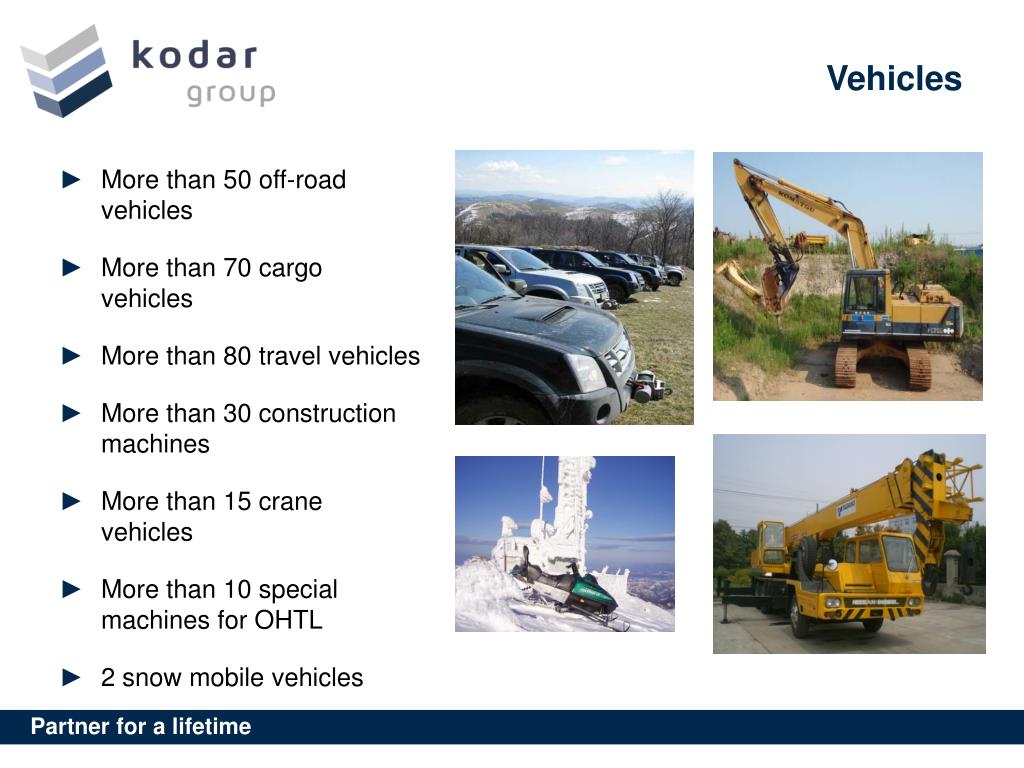 kodar
group

Vehicles

► More than 50 off-road vehicles

► More than 70 cargo vehicles

► More than 80 travel vehicles

► More than 30 construction machines

► More than 15 crane vehicles

► More than 10 special machines for OHTL

► 2 snow mobile vehicles

Partner for a lifetime